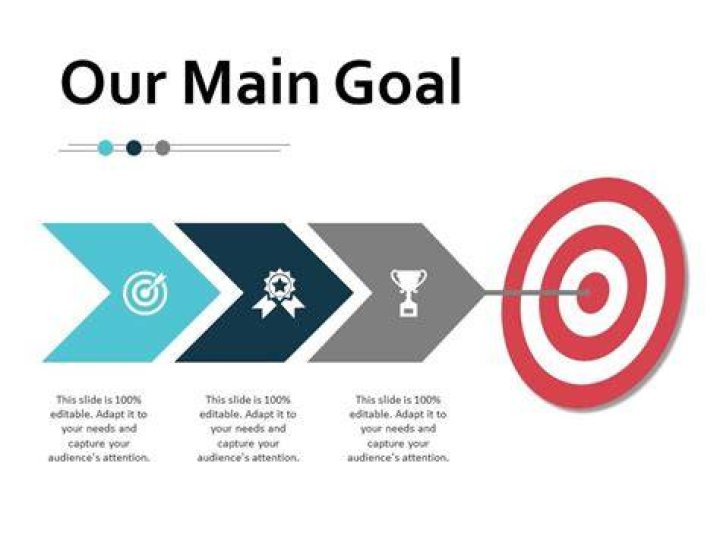 Our Main Goal

This slide is 100% editable. Adapt it to your needs and capture your audience's attention.

This slide is 100% editable. Adapt it to your needs and capture your audience's attention.

This slide is 100% editable. Adapt it to your needs and capture your audience's attention.